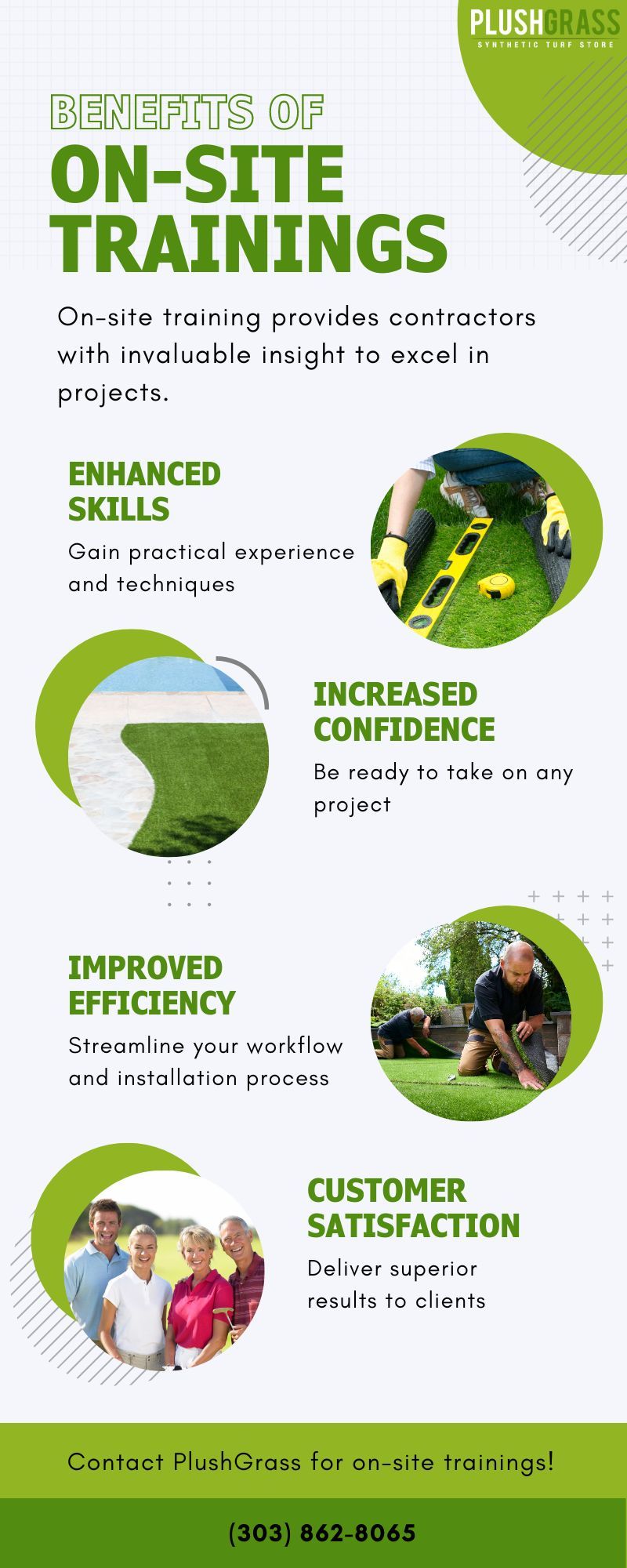 PLUSHGRASS
SYNTHETIC TURF STORE

BENEFITS OF
ON-SITE TRAININGS

On-site training provides contractors with invaluable insight to excel in projects.

ENHANCED SKILLS
Gain practical experience and techniques

INCREASED CONFIDENCE
Be ready to take on any project

IMPROVED EFFICIENCY
Streamline your workflow and installation process

CUSTOMER SATISFACTION
Deliver superior results to clients

Contact PlushGrass for on-site trainings!

(303) 862-8065